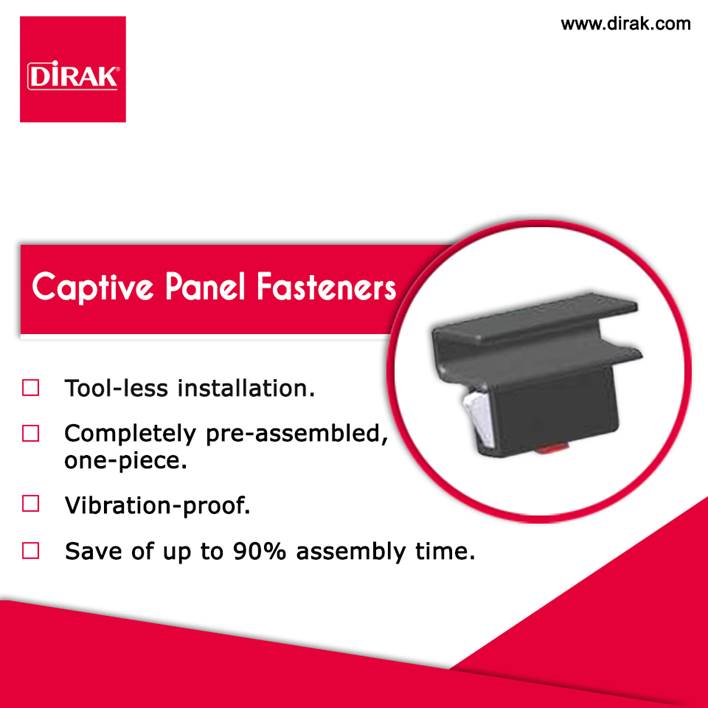 DIRAK

www.dirak.com

Captive Panel Fasteners

☐ Tool-less installation.

☐ Completely pre-assembled, one-piece.

☐ Vibration-proof.

☐ Save of up to 90% assembly time.